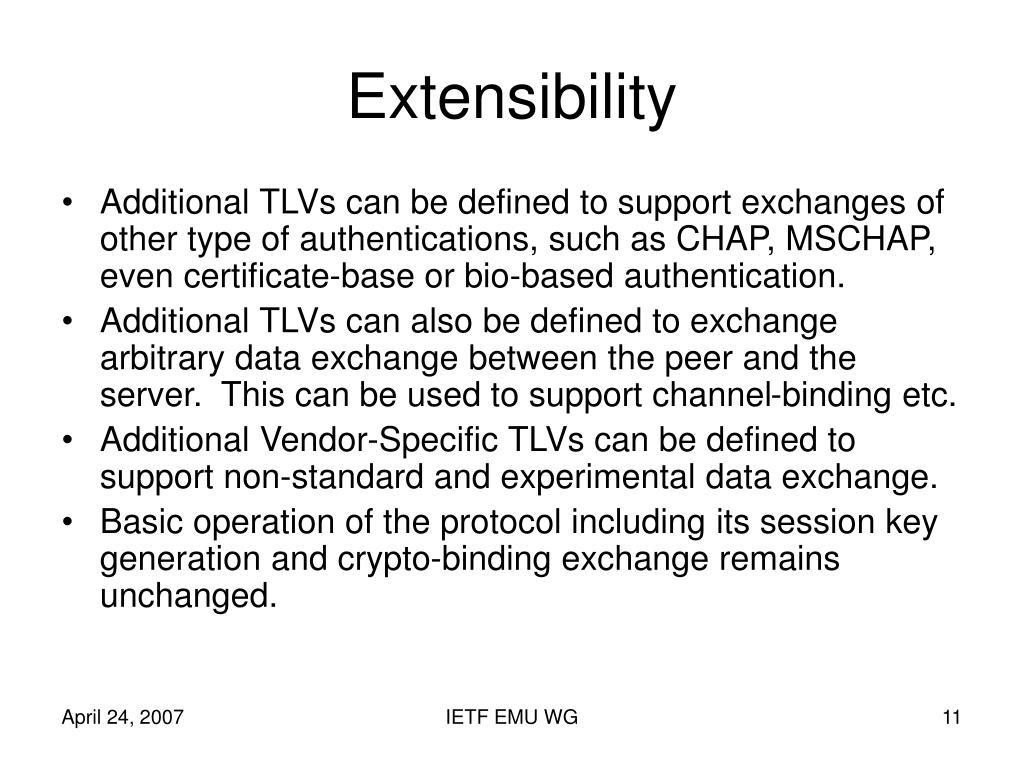 Extensibility

• Additional TLVs can be defined to support exchanges of other type of authentications, such as CHAP, MSCHAP, even certificate-base or bio-based authentication.
• Additional TLVs can also be defined to exchange arbitrary data exchange between the peer and the server. This can be used to support channel-binding etc.
• Additional Vendor-Specific TLVs can be defined to support non-standard and experimental data exchange.
• Basic operation of the protocol including its session key generation and crypto-binding exchange remains unchanged.

April 24, 2007

IETF EMU WG

11